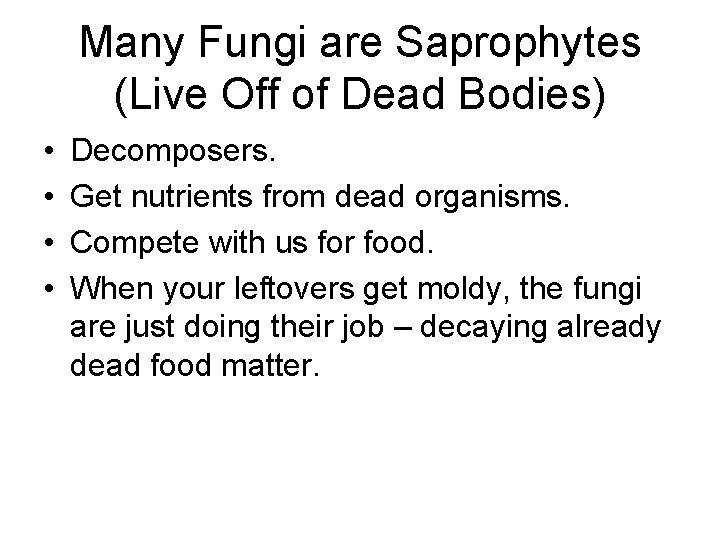 Many Fungi are Saprophytes (Live Off of Dead Bodies)

• Decomposers.
• Get nutrients from dead organisms.
• Compete with us for food.
• When your leftovers get moldy, the fungi are just doing their job – decaying already dead food matter.